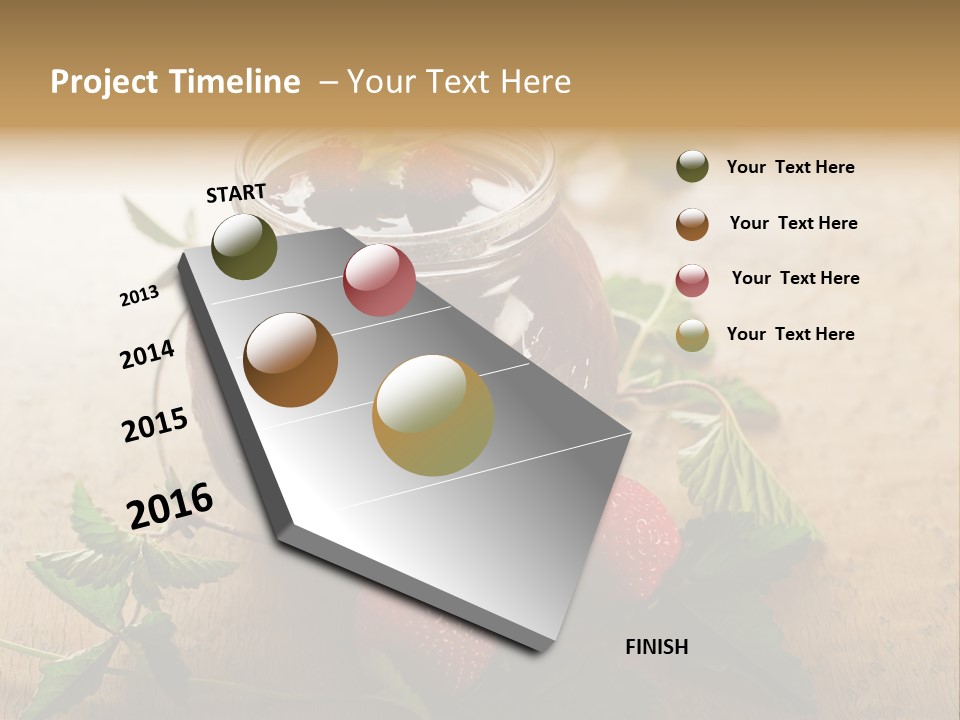 Project Timeline – Your Text Here

START

2013

2014

2015

2016

FINISH

Your Text Here

Your Text Here

Your Text Here

Your Text Here